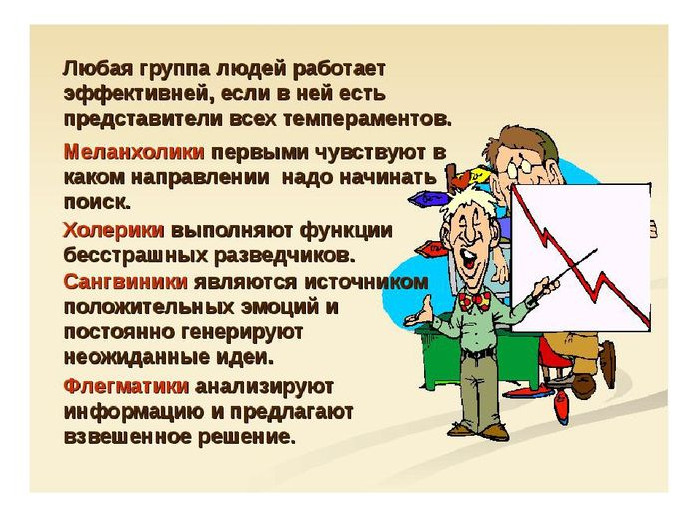 Любая группа людей работает эффективней, если в ней есть представители всех темпераментов.

Меланхолики первыми чувствуют в каком направлении надо начинать поиск.

Холерики выполняют функции бесстрашных разведчиков.

Сангвиники являются источником положительных эмоций и постоянно генерируют неожиданные идеи.

Флегматики анализируют информацию и предлагают взвешенное решение.